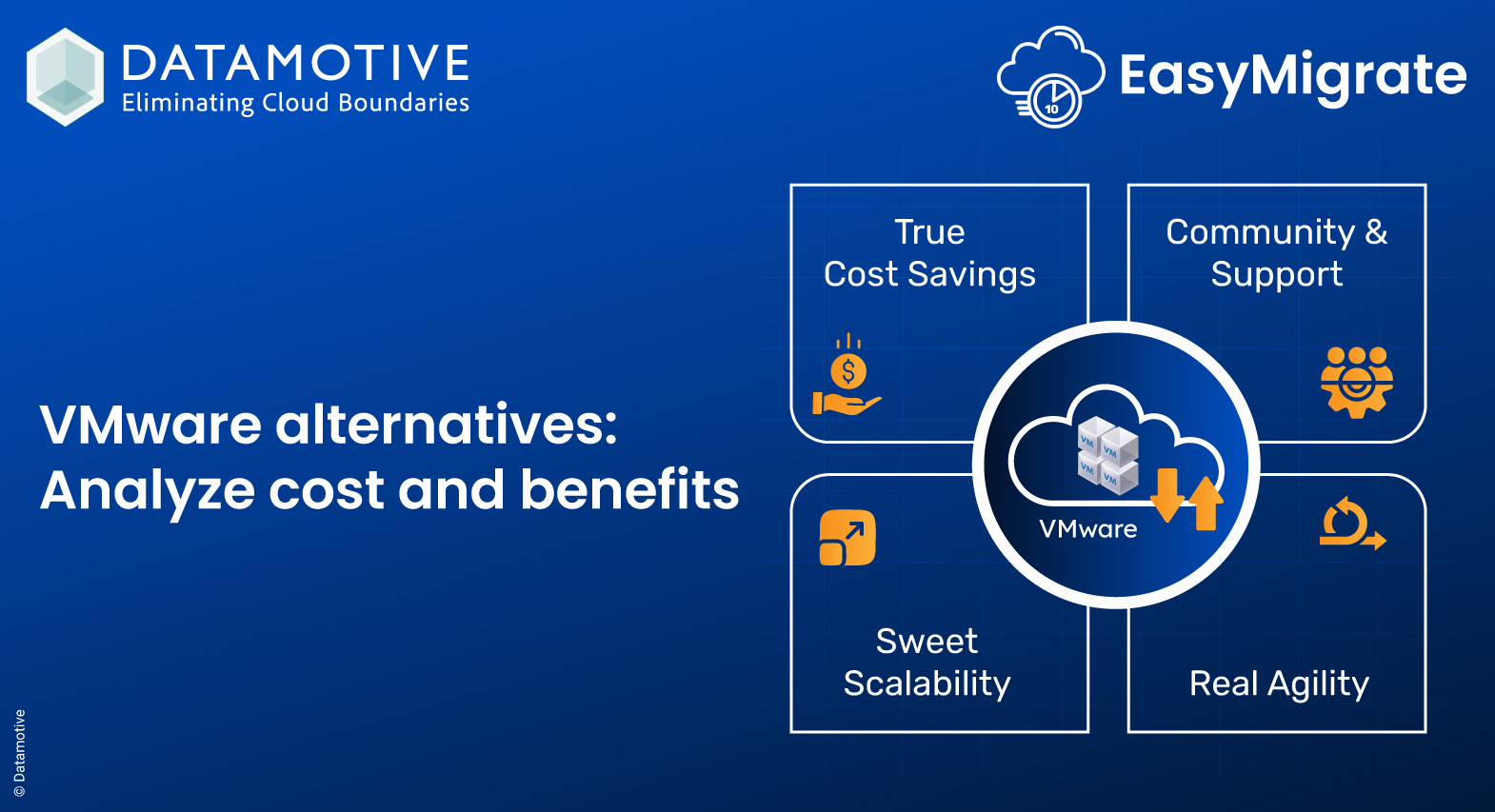 DATAMOTIVE
Eliminating Cloud Boundaries

10 EasyMigrate

VMware alternatives:
Analyze cost and benefits

True Cost Savings

Community & Support

VM VM VM VM
VMware

Sweet Scalability

Real Agility

© Datamotive